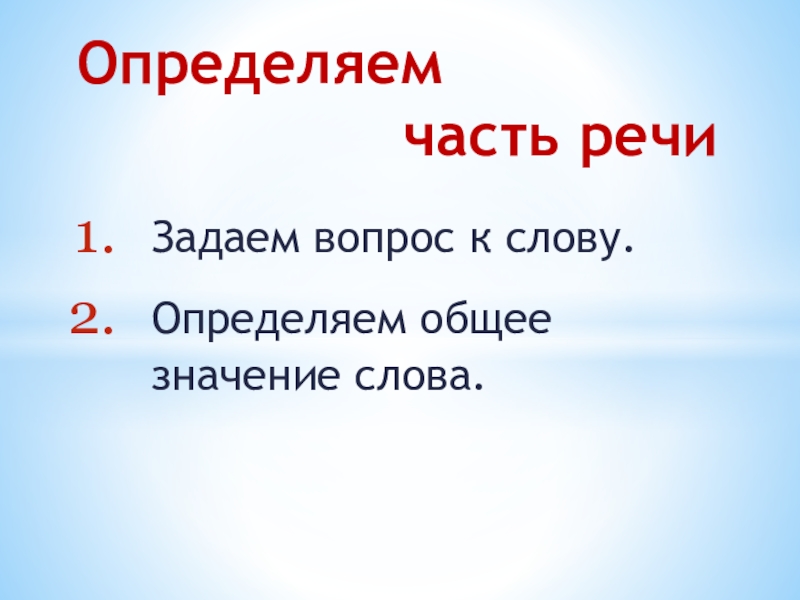 Определяем
часть речи

1. Задаем вопрос к слову.
2. Определяем общее значение слова.